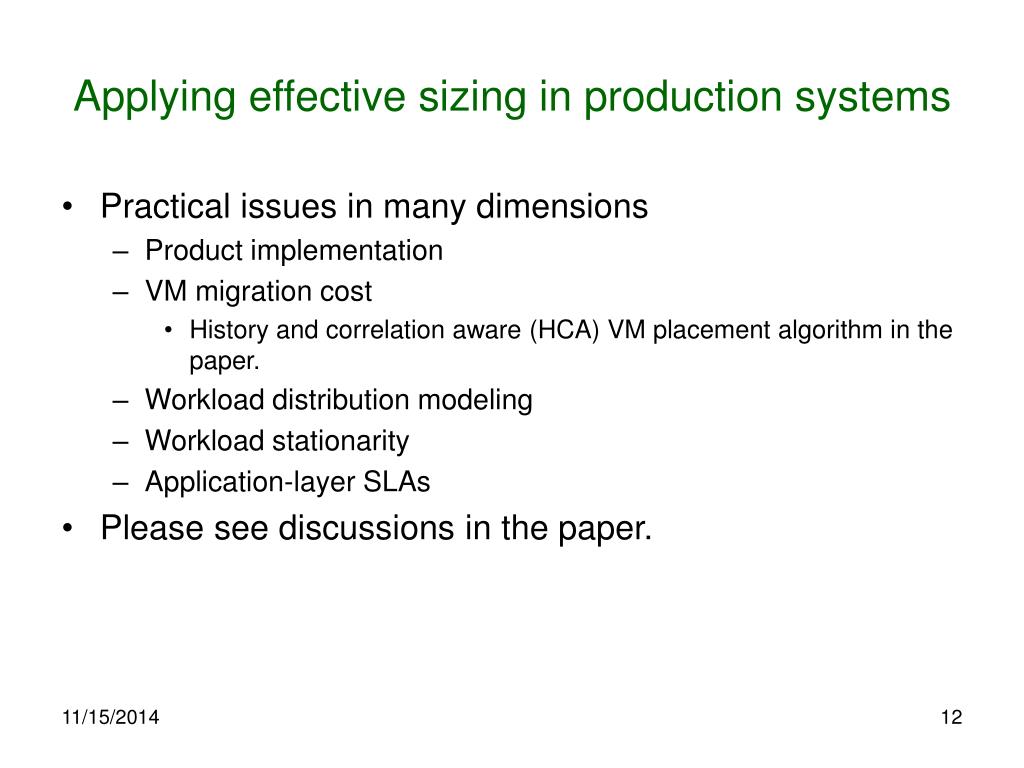 Applying effective sizing in production systems

• Practical issues in many dimensions
– Product implementation
– VM migration cost
• History and correlation aware (HCA) VM placement algorithm in the paper.
– Workload distribution modeling
– Workload stationarity
– Application-layer SLAs
• Please see discussions in the paper.

11/15/2014

12